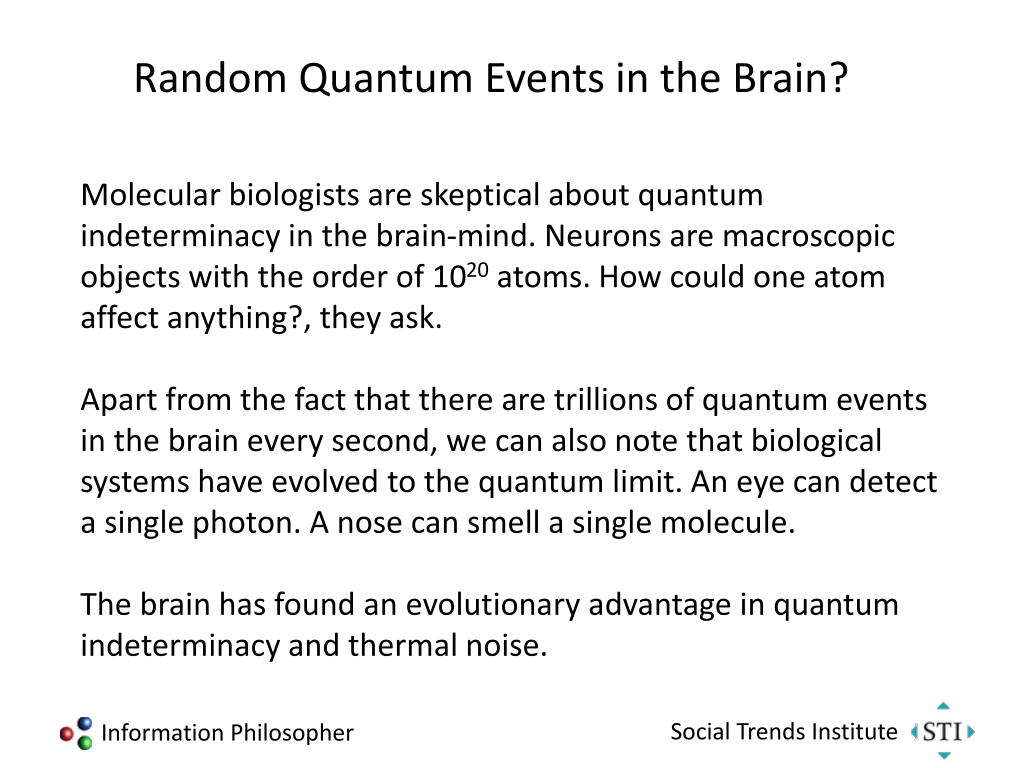 Random Quantum Events in the Brain?

Molecular biologists are skeptical about quantum indeterminacy in the brain-mind. Neurons are macroscopic objects with the order of $10^{20}$ atoms. How could one atom affect anything?, they ask.

Apart from the fact that there are trillions of quantum events in the brain every second, we can also note that biological systems have evolved to the quantum limit. An eye can detect a single photon. A nose can smell a single molecule.

The brain has found an evolutionary advantage in quantum indeterminacy and thermal noise.

Information Philosopher

Social Trends Institute STI